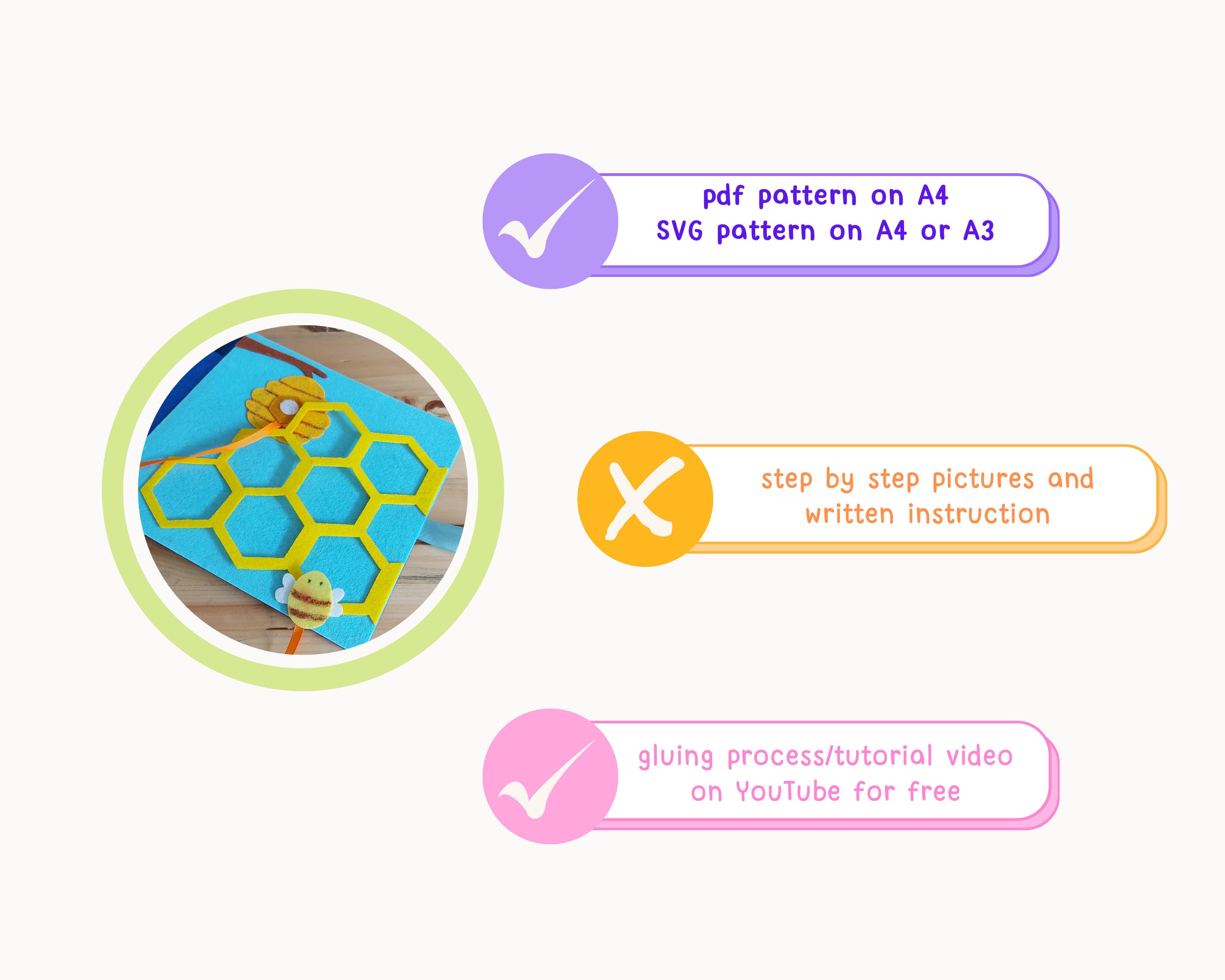 pdf pattern on A4
SVG pattern on A4 or A3

step by step pictures and written instruction

gluing process/tutorial video on YouTube for free